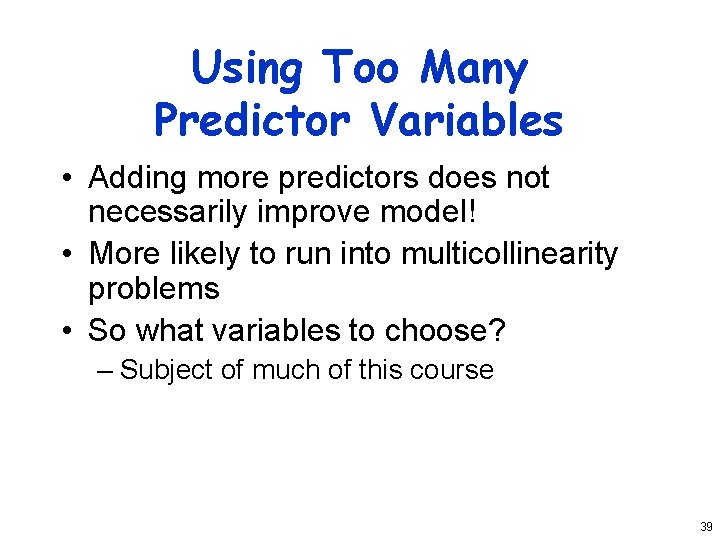 Using Too Many Predictor Variables

• Adding more predictors does not necessarily improve model!

• More likely to run into multicollinearity problems

• So what variables to choose?

– Subject of much of this course

39